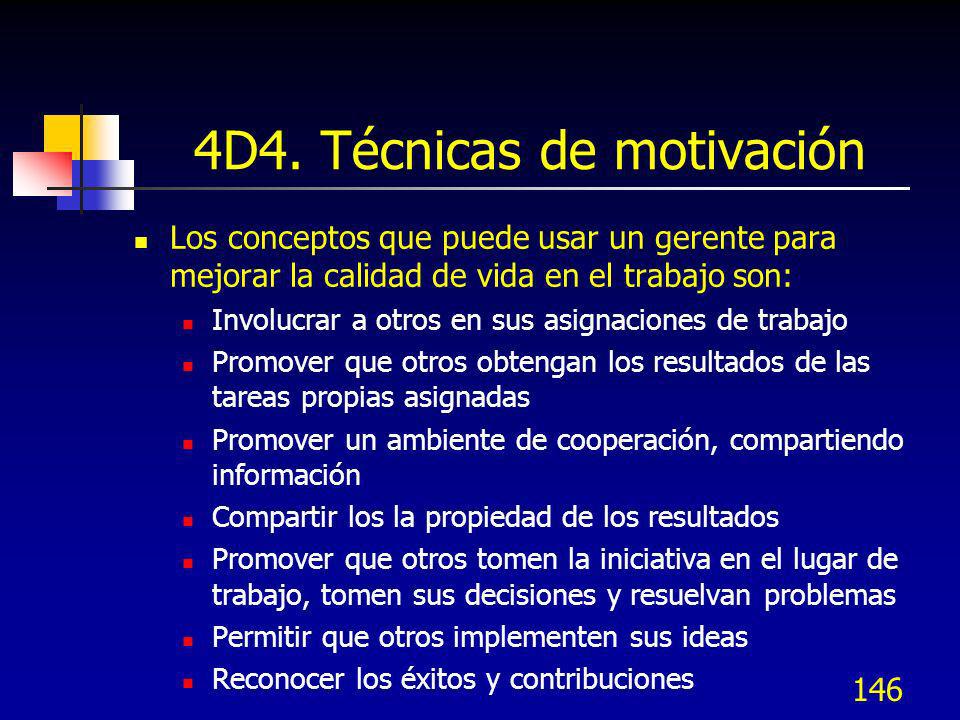 4D4. Técnicas de motivación

Los conceptos que puede usar un gerente para mejorar la calidad de vida en el trabajo son:

Involucrar a otros en sus asignaciones de trabajo

Promover que otros obtengan los resultados de las tareas propias asignadas

Promover un ambiente de cooperación, compartiendo información

Compartir los la propiedad de los resultados

Promover que otros tomen la iniciativa en el lugar de trabajo, tomen sus decisiones y resuelvan problemas

Permitir que otros implementen sus ideas

Reconocer los éxitos y contribuciones

146